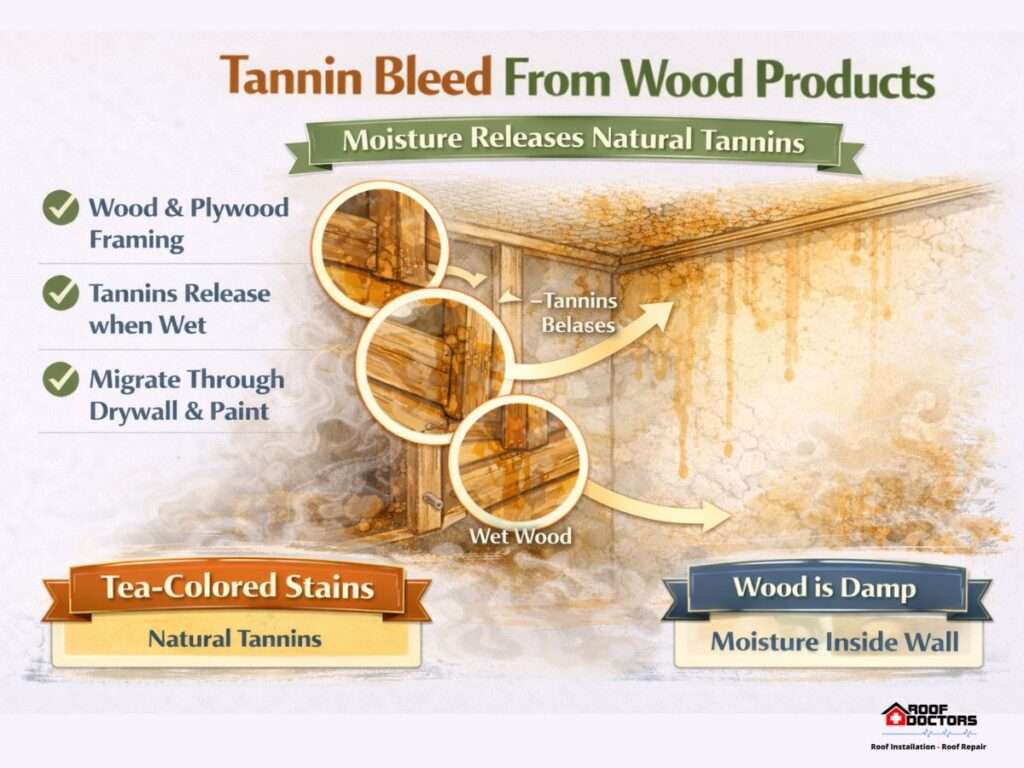 Tannin Bleed From Wood Products

Moisture Releases Natural Tannins

Wood & Plywood Framing

Tannins Release when Wet

Migrate Through Drywall & Paint

–Tannins Belases

Wet Wood

Tea-Colored Stains

Natural Tannins

Wood is Damp

Moisture Inside Wall

ROOF DOCTORS

Roof Installation - Roof Repair